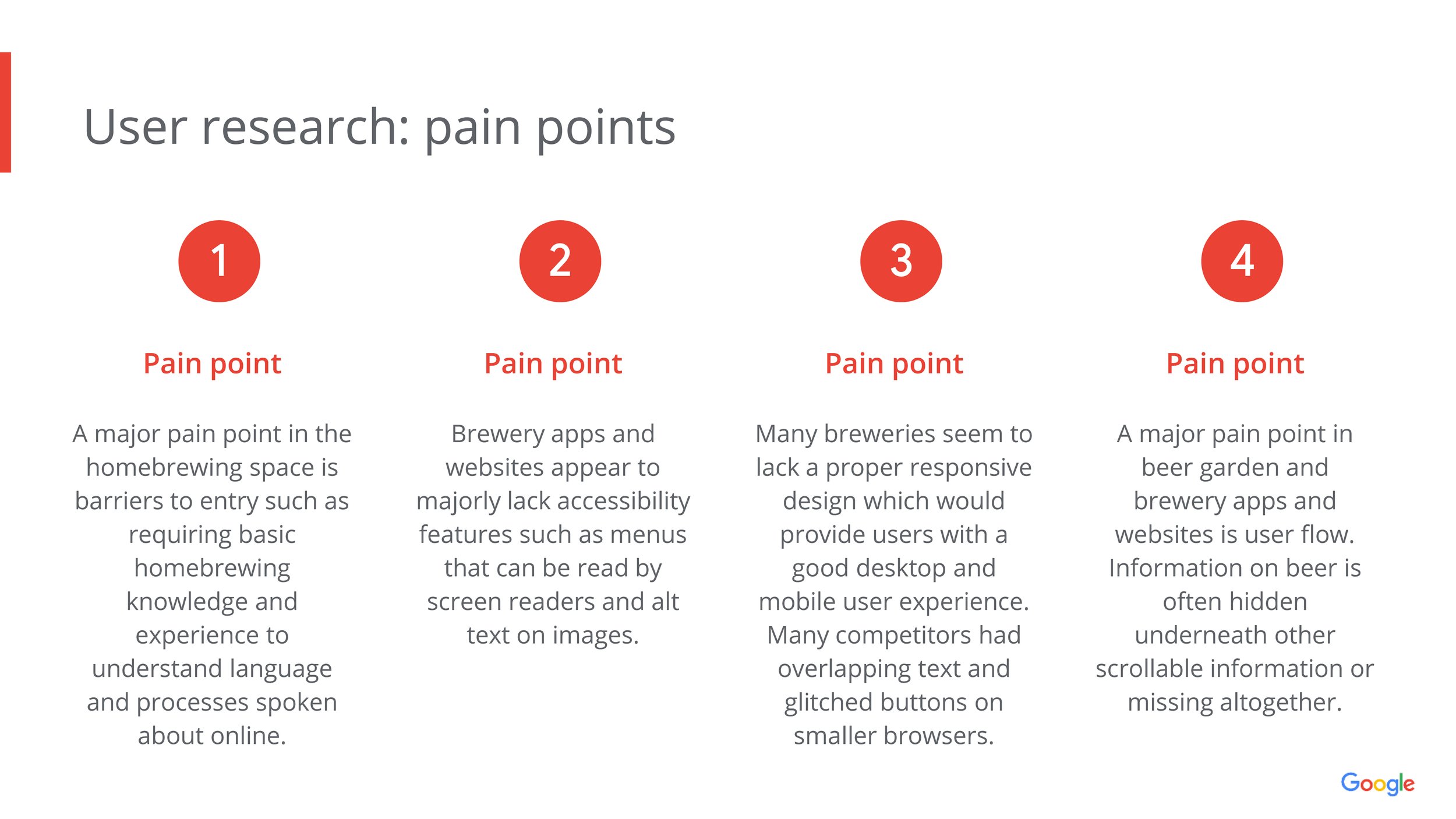 User research: pain points

1

Pain point

A major pain point in the homebrewing space is barriers to entry such as requiring basic homebrewing knowledge and experience to understand language and processes spoken about online.

2

Pain point

Brewery apps and websites appear to majorly lack accessibility features such as menus that can be read by screen readers and alt text on images.

3

Pain point

Many breweries seem to lack a proper responsive design which would provide users with a good desktop and mobile user experience. Many competitors had overlapping text and glitched buttons on smaller browsers.

4

Pain point

A major pain point in beer garden and brewery apps and websites is user flow. Information on beer is often hidden underneath other scrollable information or missing altogether.

Google